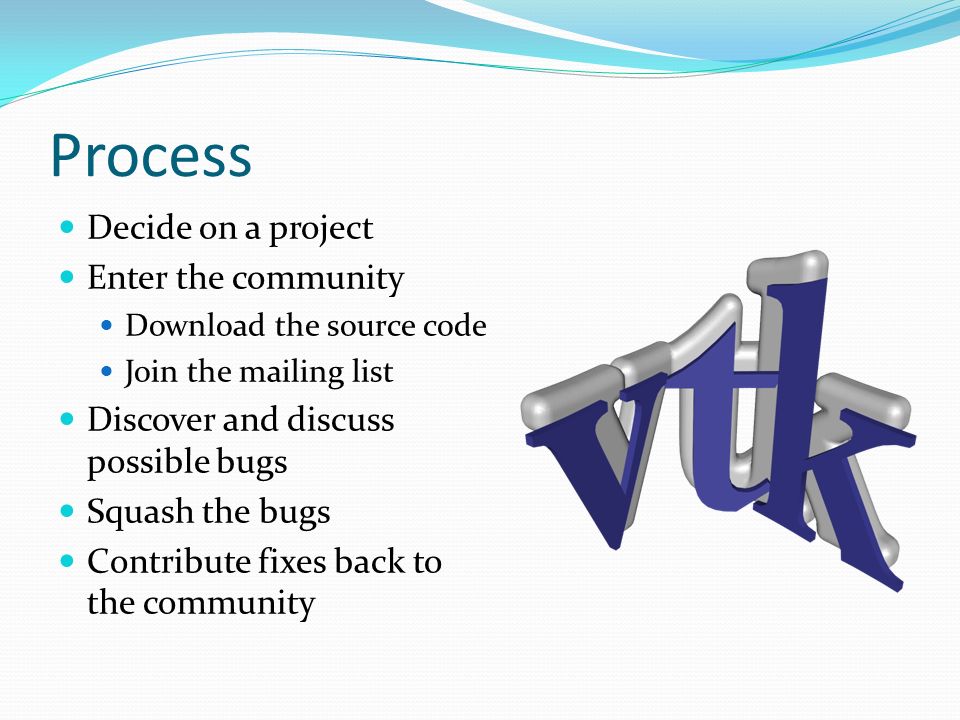 Process

- Decide on a project
- Enter the community
  - Download the source code
  - Join the mailing list
- Discover and discuss possible bugs
- Squash the bugs
- Contribute fixes back to the community

vtk